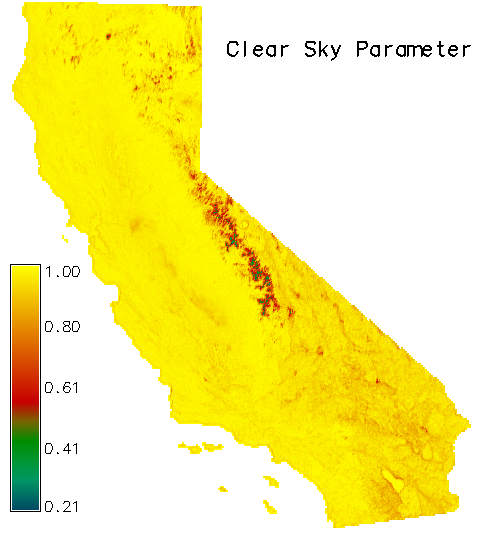 Clear Sky Parameter

1.00
0.80
0.61
0.41
0.21